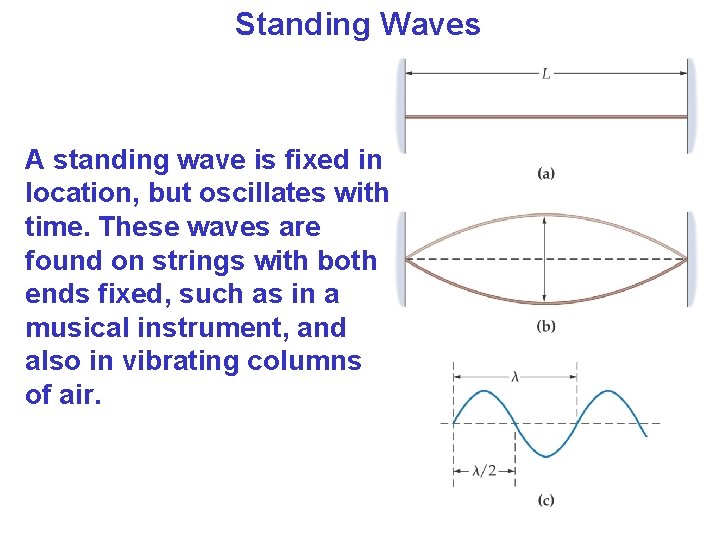 Standing Waves

A standing wave is fixed in location, but oscillates with time. These waves are found on strings with both ends fixed, such as in a musical instrument, and also in vibrating columns of air.

$L$

(a)

(b)

$\lambda$

$\lambda/2$

(c)